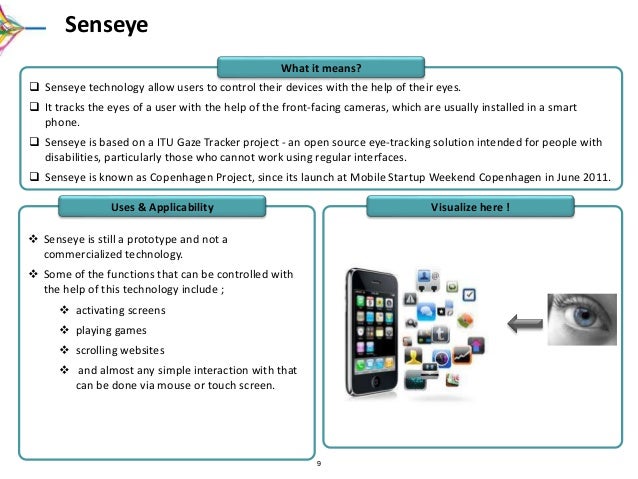 Senseye

What it means?

❑ Senseye technology allow users to control their devices with the help of their eyes.

❑ It tracks the eyes of a user with the help of the front-facing cameras, which are usually installed in a smart phone.

❑ Senseye is based on a ITU Gaze Tracker project - an open source eye-tracking solution intended for people with disabilities, particularly those who cannot work using regular interfaces.

❑ Senseye is known as Copenhagen Project, since its launch at Mobile Startup Weekend Copenhagen in June 2011.

Uses & Applicability

❖ Senseye is still a prototype and not a commercialized technology.

❖ Some of the functions that can be controlled with the help of this technology include ;

❖ activating screens

❖ playing games

❖ scrolling websites

❖ and almost any simple interaction with that can be done via mouse or touch screen.

Visualize here !

9